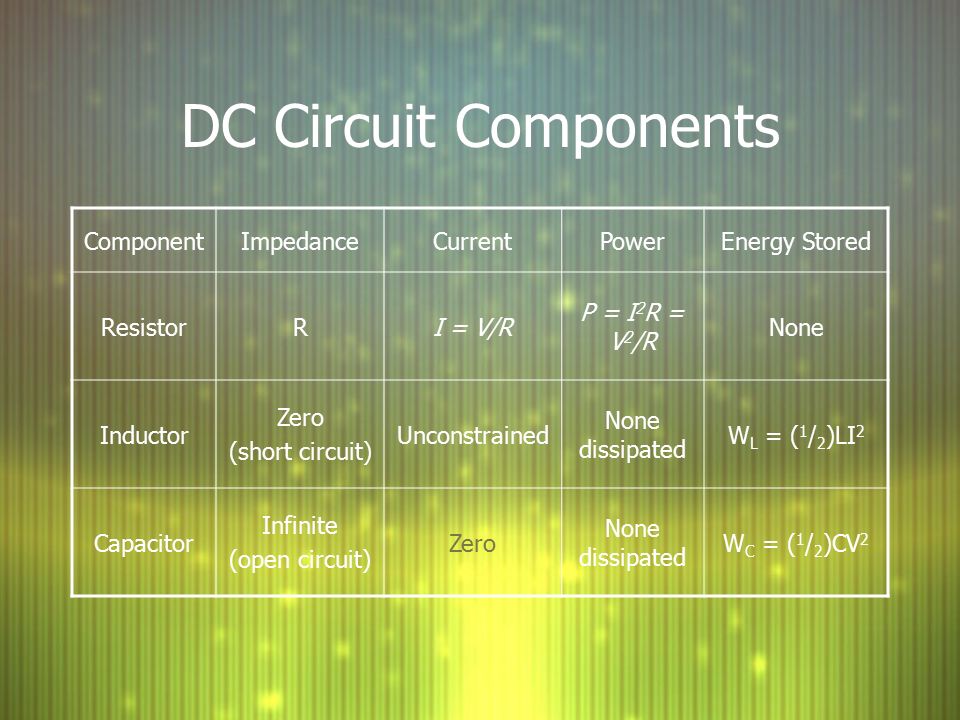 DC Circuit Components

| Component | Impedance | Current | Power | Energy Stored |
|---|---|---|---|---|
| Resistor | R | $I = V/R$ | $P = I^2R = V^2/R$ | None |
| Inductor | Zero (short circuit) | Unconstrained | None dissipated | $W_L = (^1/_2)LI^2$ |
| Capacitor | Infinite (open circuit) | Zero | None dissipated | $W_C = (^1/_2)CV^2$ |